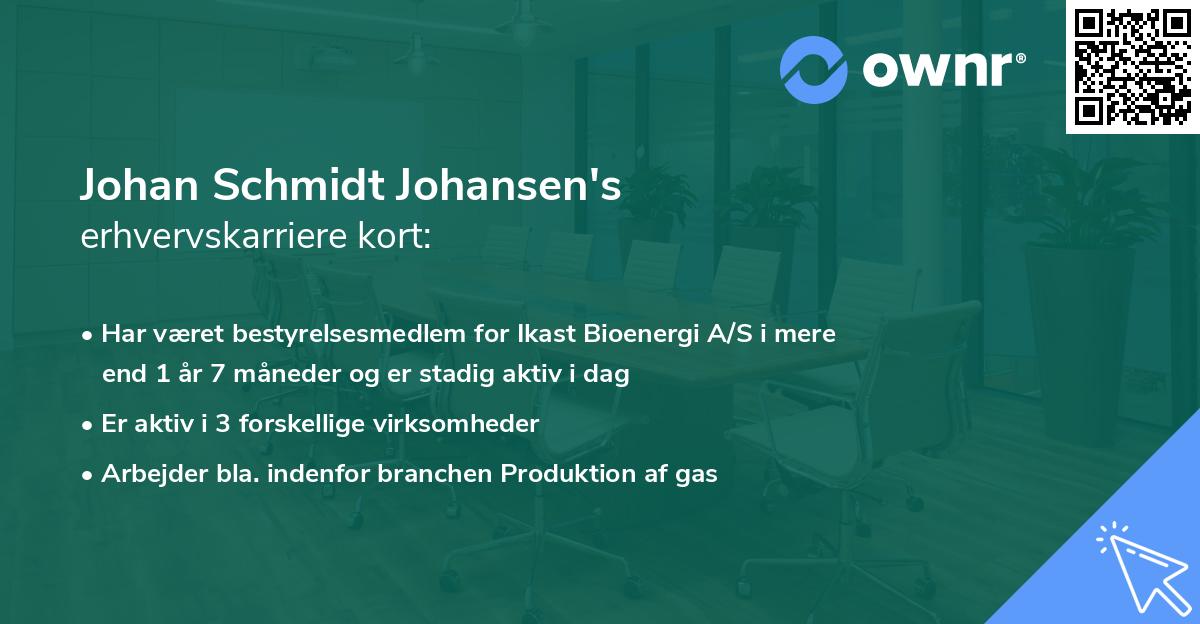 ownr®

Johan Schmidt Johansen's
erhvervskarriere kort:

• Har været bestyrelsesmedlem for Ikast Bioenergi A/S i mere end 1 år 7 måneder og er stadig aktiv i dag
• Er aktiv i 3 forskellige virksomheder
• Arbejder bla. indenfor branchen Produktion af gas